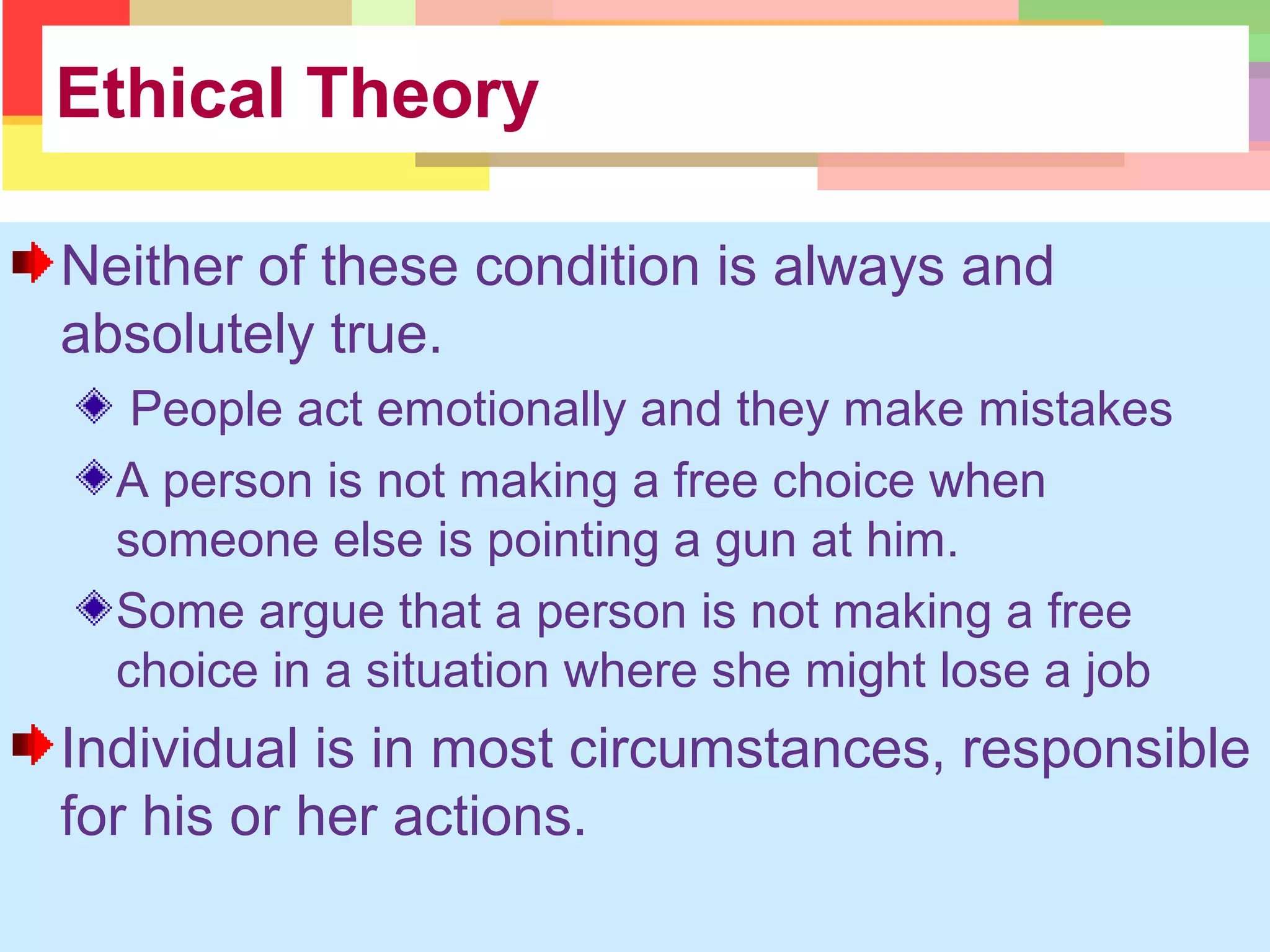 Ethical Theory

Neither of these condition is always and absolutely true.

People act emotionally and they make mistakes

A person is not making a free choice when someone else is pointing a gun at him.

Some argue that a person is not making a free choice in a situation where she might lose a job

Individual is in most circumstances, responsible for his or her actions.